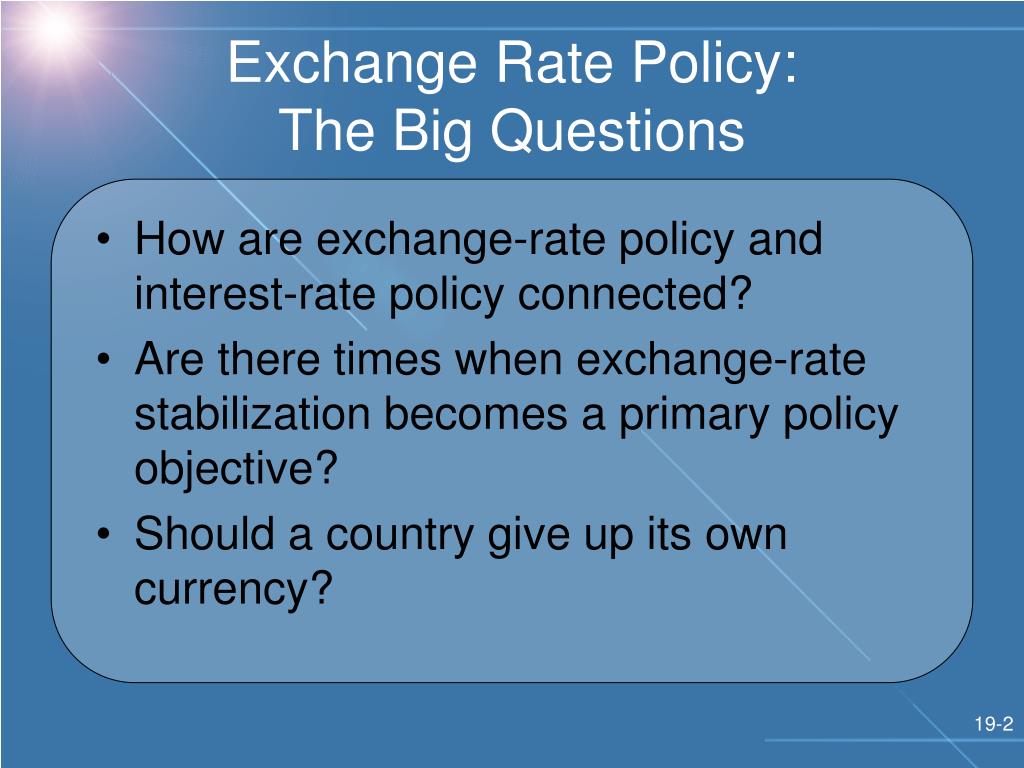 Exchange Rate Policy:
The Big Questions

• How are exchange-rate policy and interest-rate policy connected?
• Are there times when exchange-rate stabilization becomes a primary policy objective?
• Should a country give up its own currency?

19-2